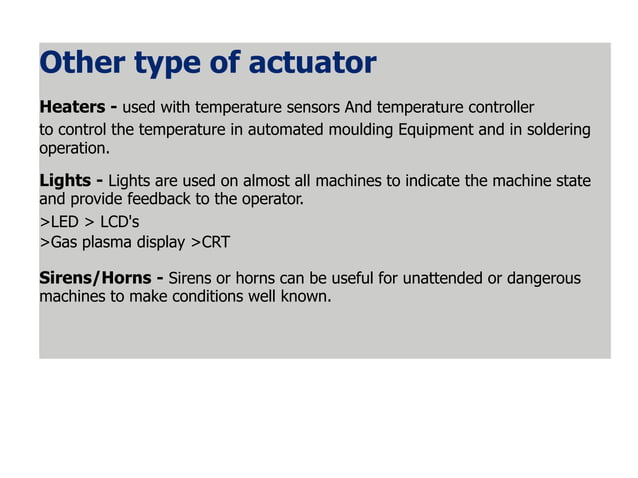 Other type of actuator

Heaters - used with temperature sensors And temperature controller
to control the temperature in automated moulding Equipment and in soldering operation.

Lights - Lights are used on almost all machines to indicate the machine state and provide feedback to the operator.
>LED > LCD's
>Gas plasma display >CRT

Sirens/Horns - Sirens or horns can be useful for unattended or dangerous machines to make conditions well known.